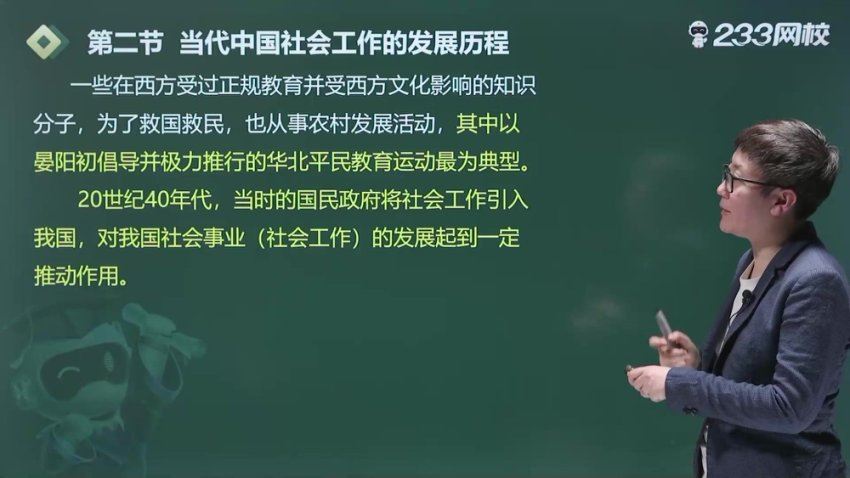 第二节 当代中国社会工作的发展历程

233网校

一些在西方受过正规教育并受西方文化影响的知识分子，为了救国救民，也从事农村发展活动，其中以晏阳初倡导并极力推行的华北平民教育运动最为典型。

20世纪40年代，当时的国民政府将社会工作引入我国，对我国社会事业（社会工作）的发展起到一定推动作用。